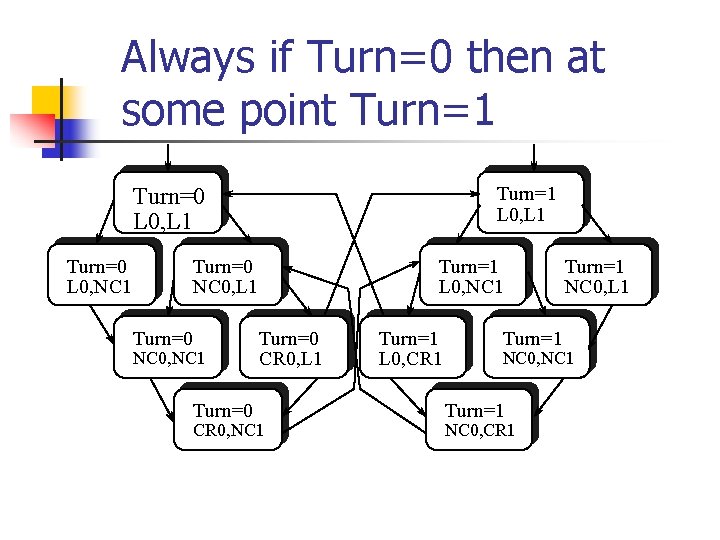 Always if Turn=0 then at some point Turn=1

Turn=0
L0,L1

Turn=1
L0,L1

Turn=0
L0,NC1

Turn=0
NC0,L1

Turn=1
L0,NC1

Turn=1
NC0,L1

Turn=0
NC0,NC1

Turn=0
CR0,L1

Turn=1
L0,CR1

Turn=1
NC0,NC1

Turn=0
CR0,NC1

Turn=1
NC0,CR1